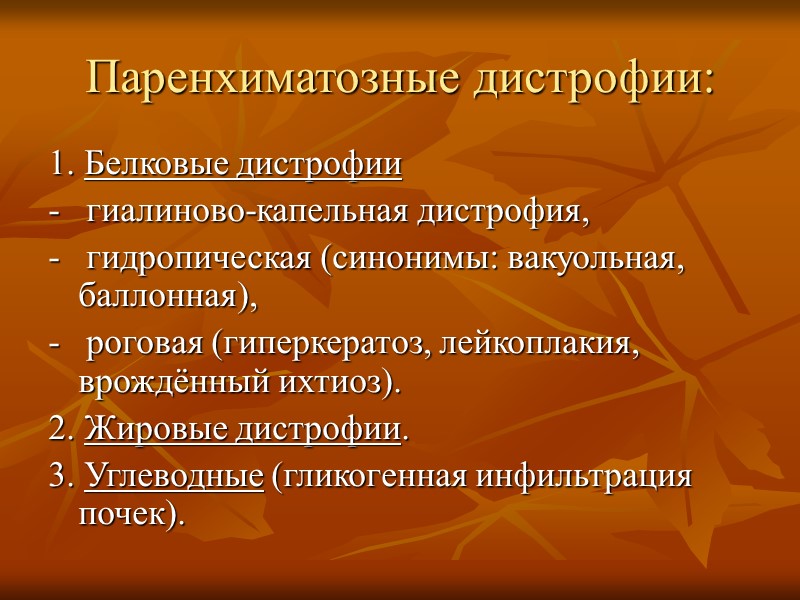 Паренхиматозные дистрофии:

1. Белковые дистрофии
- гиалиново-капельная дистрофия,
- гидропическая (синонимы: вакуольная, баллонная),
- роговая (гиперкератоз, лейкоплакия, врождённый ихтиоз).
2. Жировые дистрофии.
3. Углеводные (гликогенная инфильтрация почек).